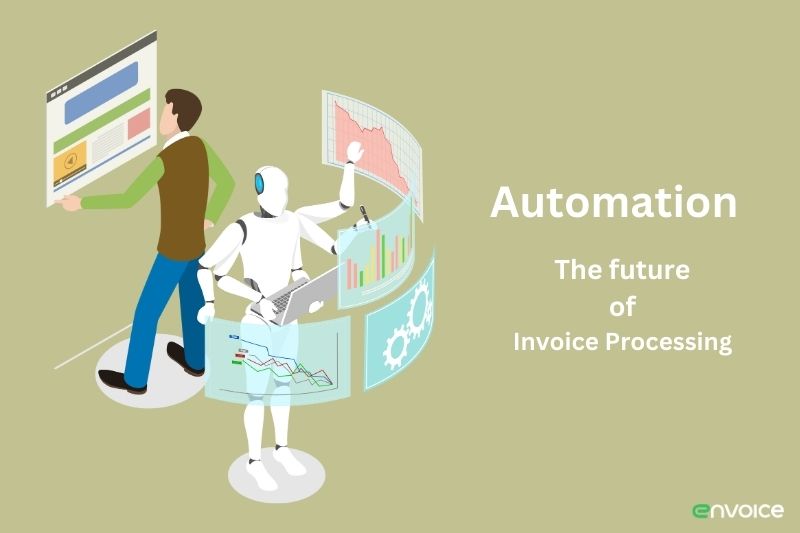 Automation

The future
of
Invoice Processing

envoice